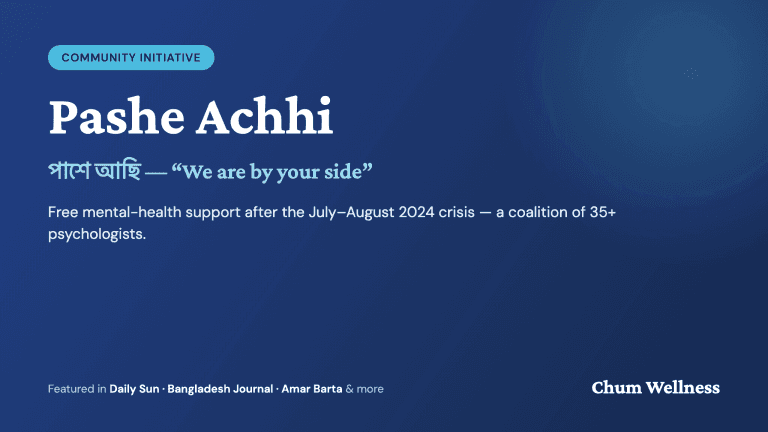 COMMUNITY INITIATIVE

Pashe Achhi

পাশে আছি — “We are by your side”

Free mental-health support after the July–August 2024 crisis — a coalition of 35+ psychologists.

Featured in Daily Sun · Bangladesh Journal · Amar Barta & more

Chum Wellness